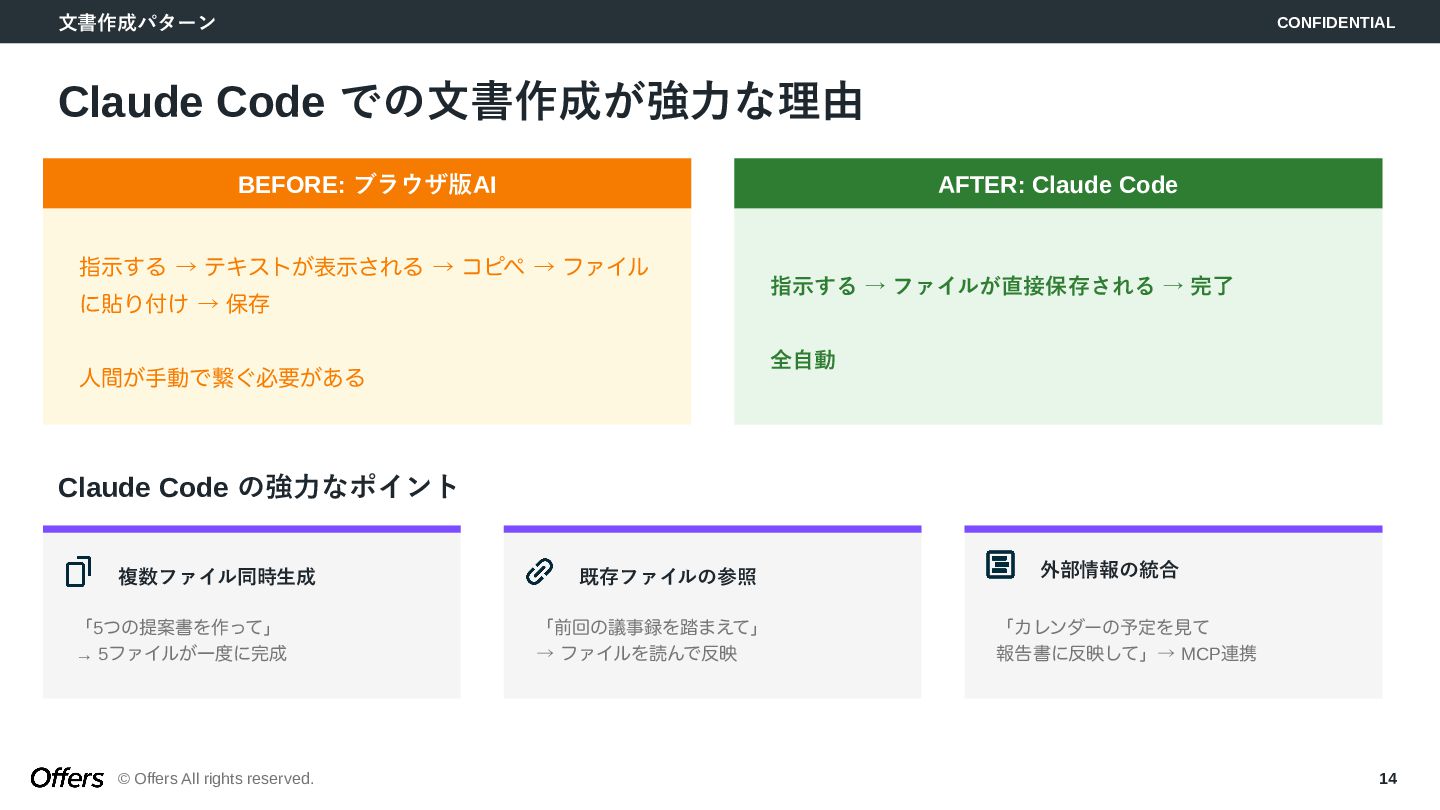 文書作成パターン

CONFIDENTIAL

Claude Code での文書作成が強力な理由

BEFORE: ブラウザ版AI

指示する → テキストが表示される → コピペ → ファイルに貼り付け → 保存

人間が手動で繋ぐ必要がある

AFTER: Claude Code

指示する → ファイルが直接保存される → 完了

全自動

Claude Code の強力なポイント

複数ファイル同時生成

「5つの提案書を作って」
→ 5ファイルが一度に完成

既存ファイルの参照

「前回の議事録を踏まえて」
→ ファイルを読んで反映

外部情報の統合

「カレンダーの予定を見て
報告書に反映して」→ MCP連携

Offers © Offers All rights reserved.

14